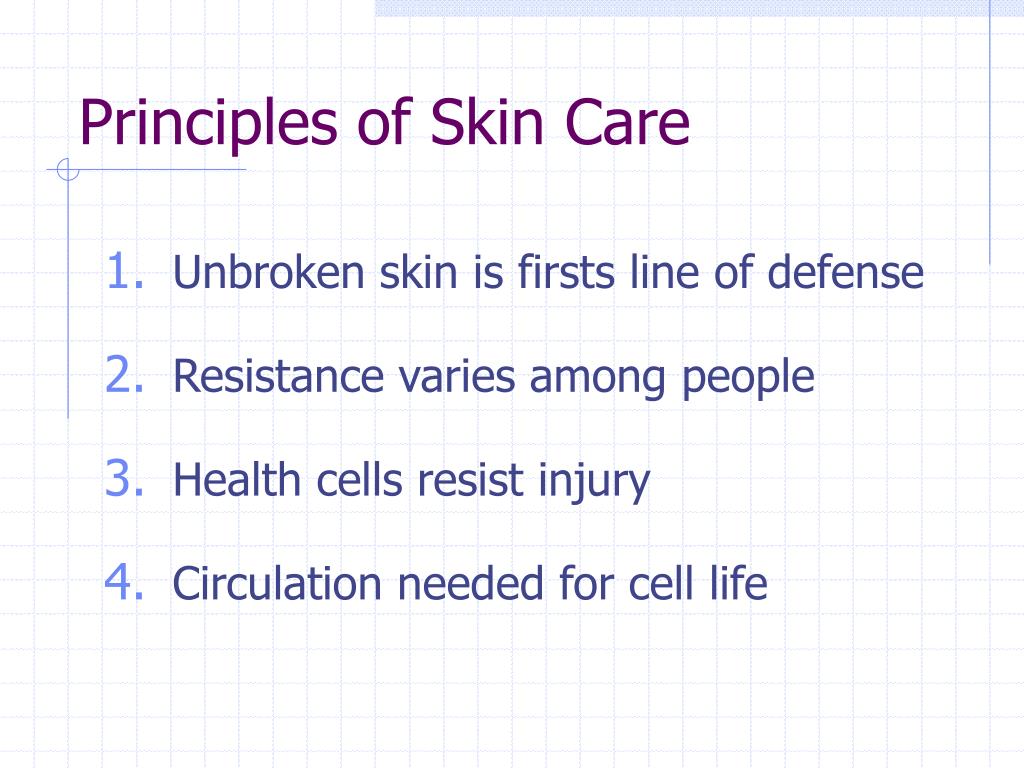 Principles of Skin Care

1. Unbroken skin is firsts line of defense
2. Resistance varies among people
3. Health cells resist injury
4. Circulation needed for cell life